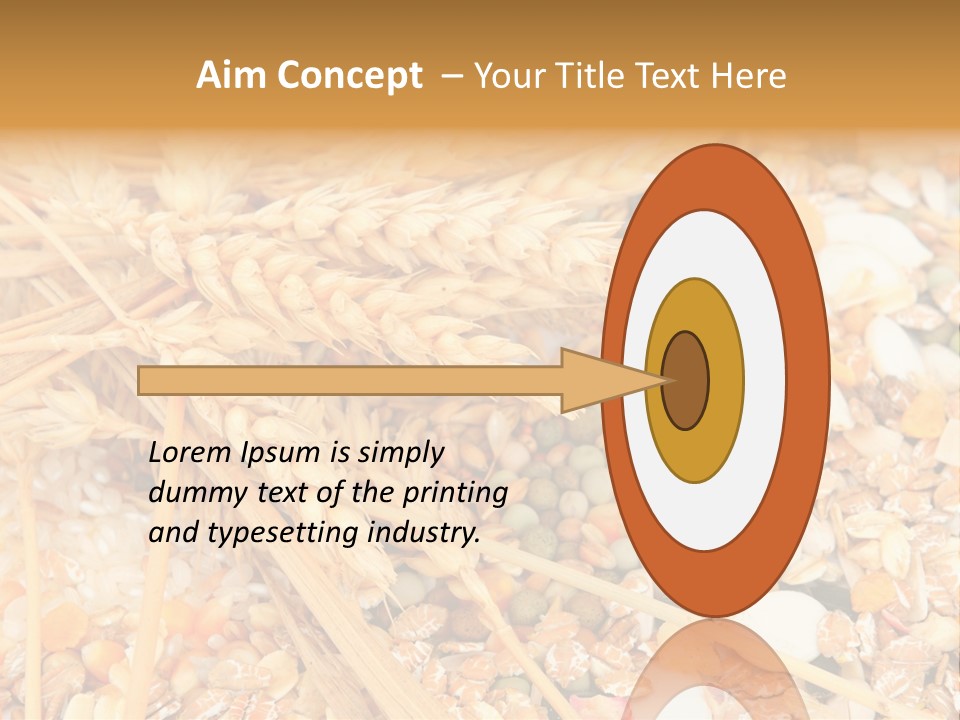 Aim Concept – Your Title Text Here

Lorem Ipsum is simply dummy text of the printing and typesetting industry.